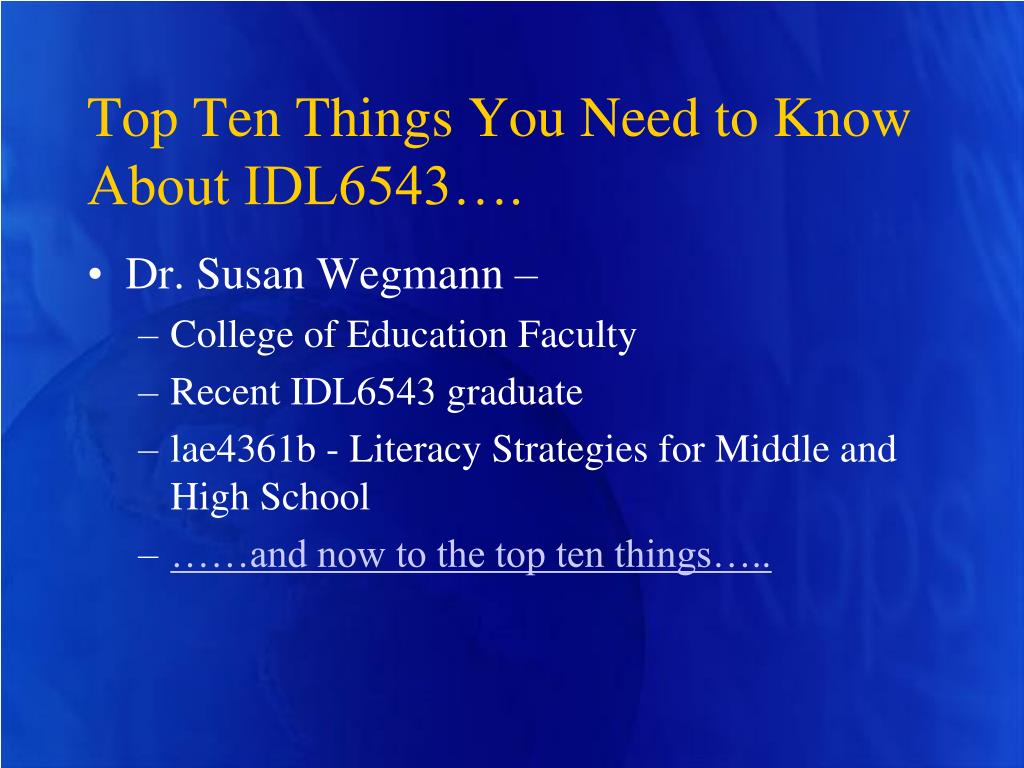 Top Ten Things You Need to Know About IDL6543….

• Dr. Susan Wegmann –
– College of Education Faculty
– Recent IDL6543 graduate
– lae4361b - Literacy Strategies for Middle and High School
– ……and now to the top ten things…..